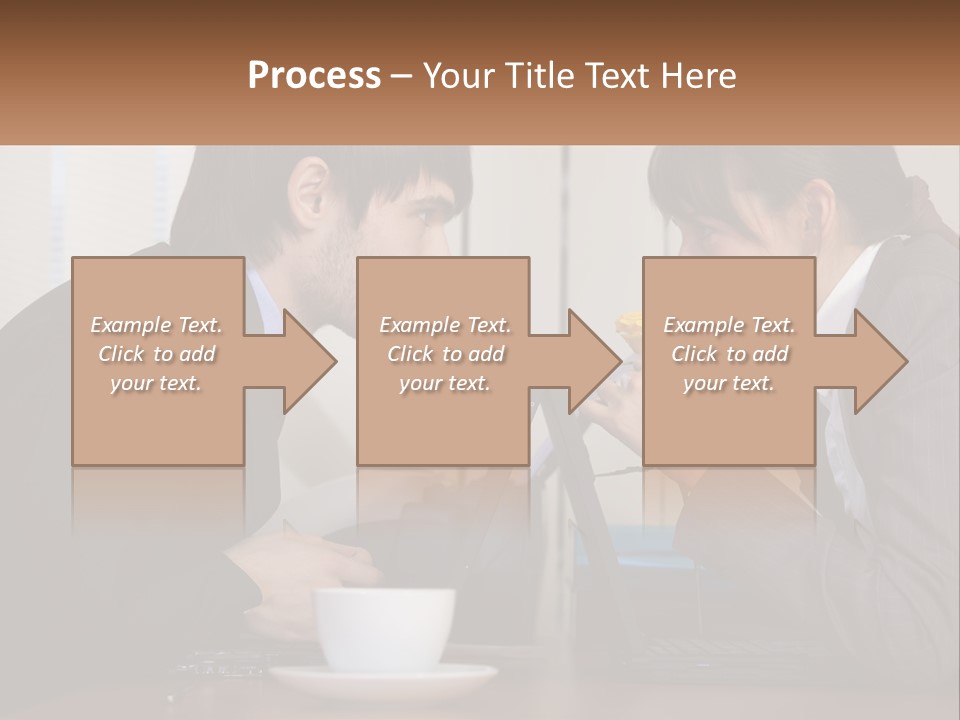 Process – Your Title Text Here

Example Text. Click to add your text.

Example Text. Click to add your text.

Example Text. Click to add your text.